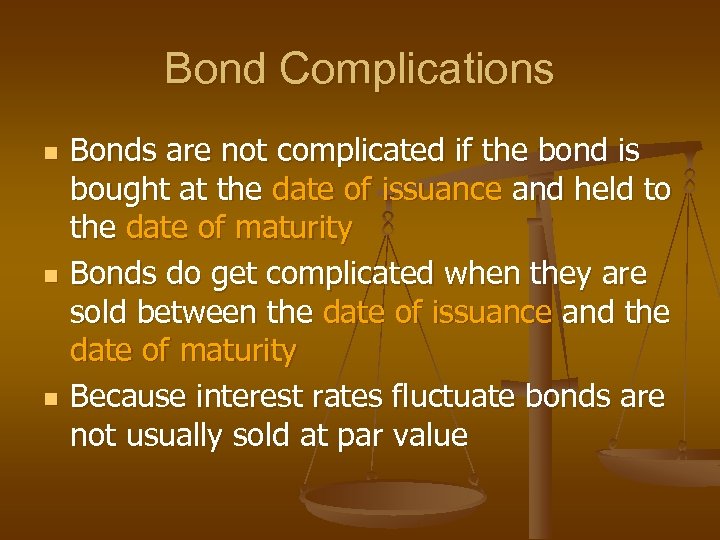 Bond Complications

- Bonds are not complicated if the bond is bought at the date of issuance and held to the date of maturity
- Bonds do get complicated when they are sold between the date of issuance and the date of maturity
- Because interest rates fluctuate bonds are not usually sold at par value